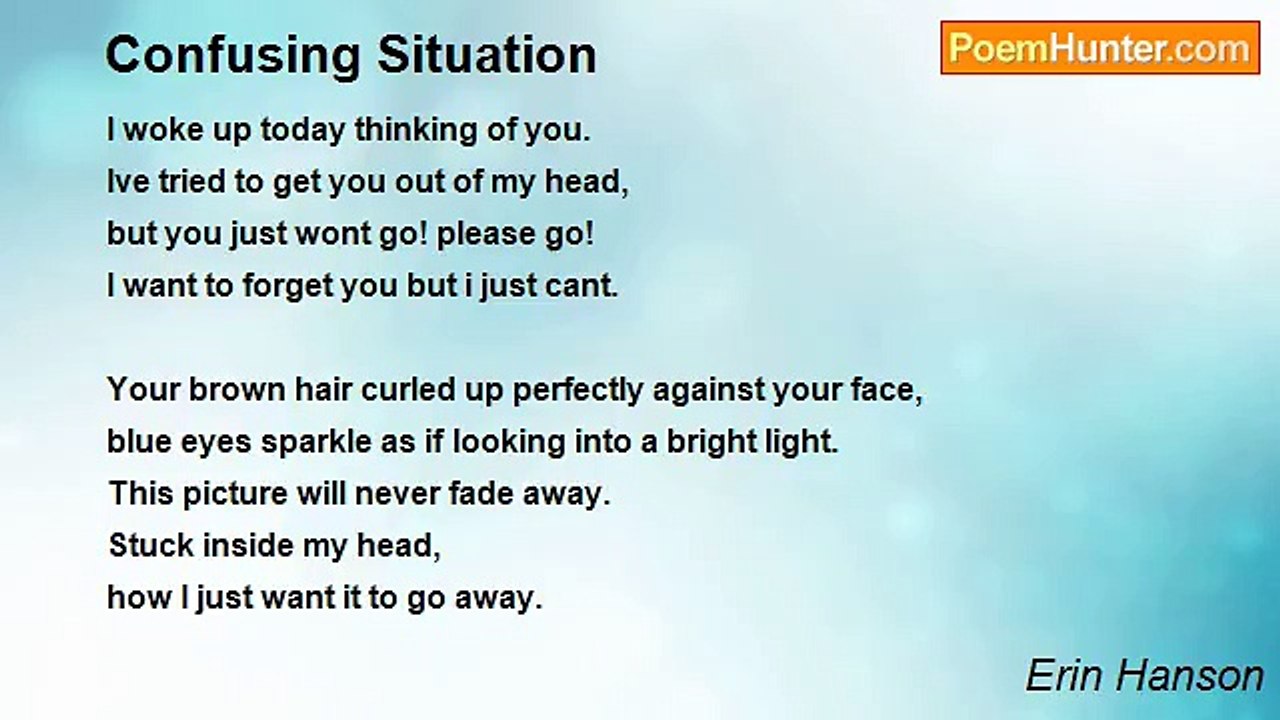 Confusing Situation

PoemHunter.com

I woke up today thinking of you.
Ive tried to get you out of my head,
but you just wont go! please go!
I want to forget you but i just cant.

Your brown hair curled up perfectly against your face,
blue eyes sparkle as if looking into a bright light.
This picture will never fade away.
Stuck inside my head,
how I just want it to go away.

Erin Hanson